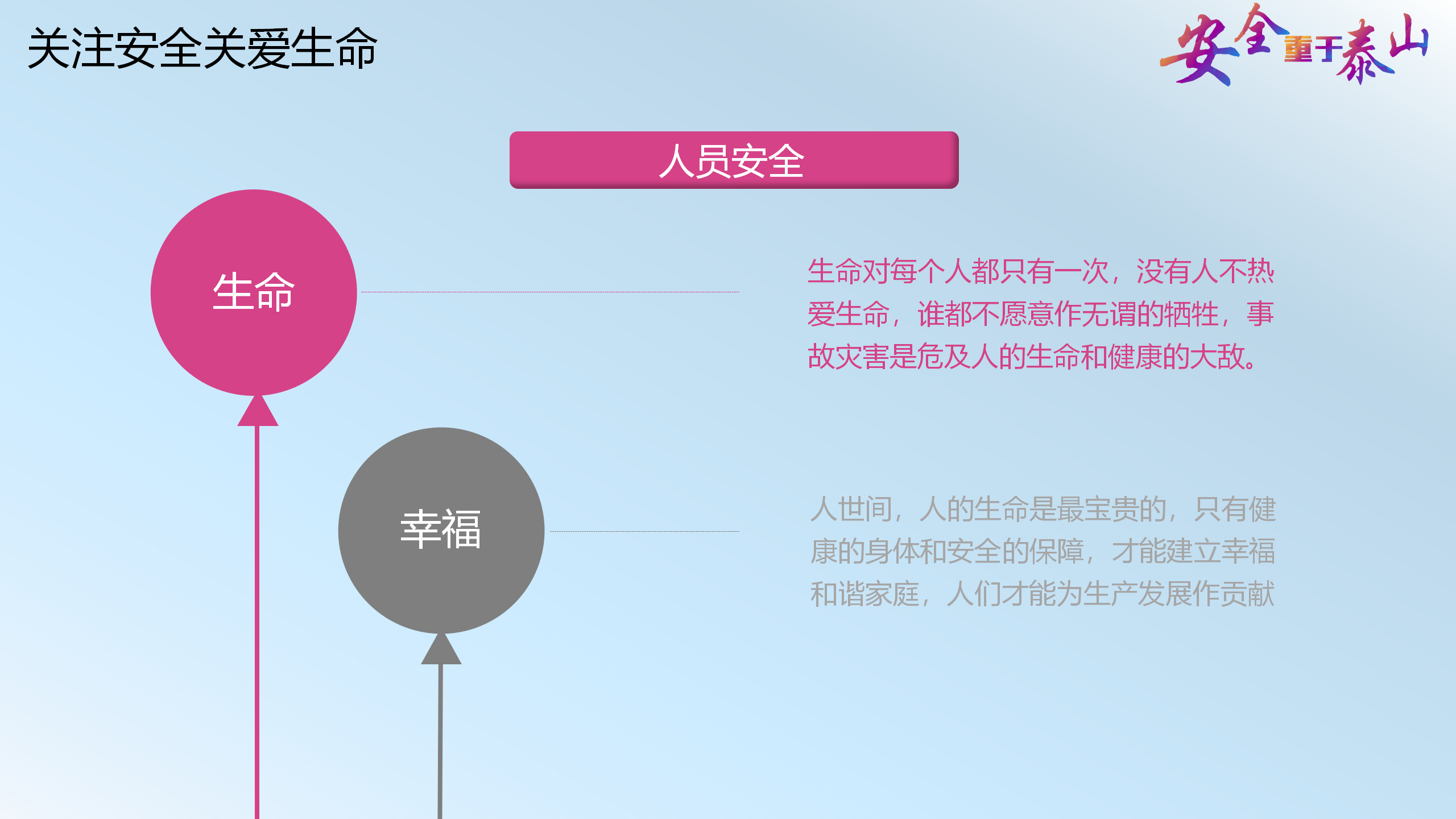 关注安全关爱生命

安全重于泰山

人员安全

生命

生命对每个人都只有一次，没有人不热爱生命，谁都不愿意作无谓的牺牲，事故灾害是危及人的生命和健康的大敌。

幸福

人世间，人的生命是最宝贵的，只有健康的身体和安全的保障，才能建立幸福和谐家庭，人们才能为生产发展作贡献